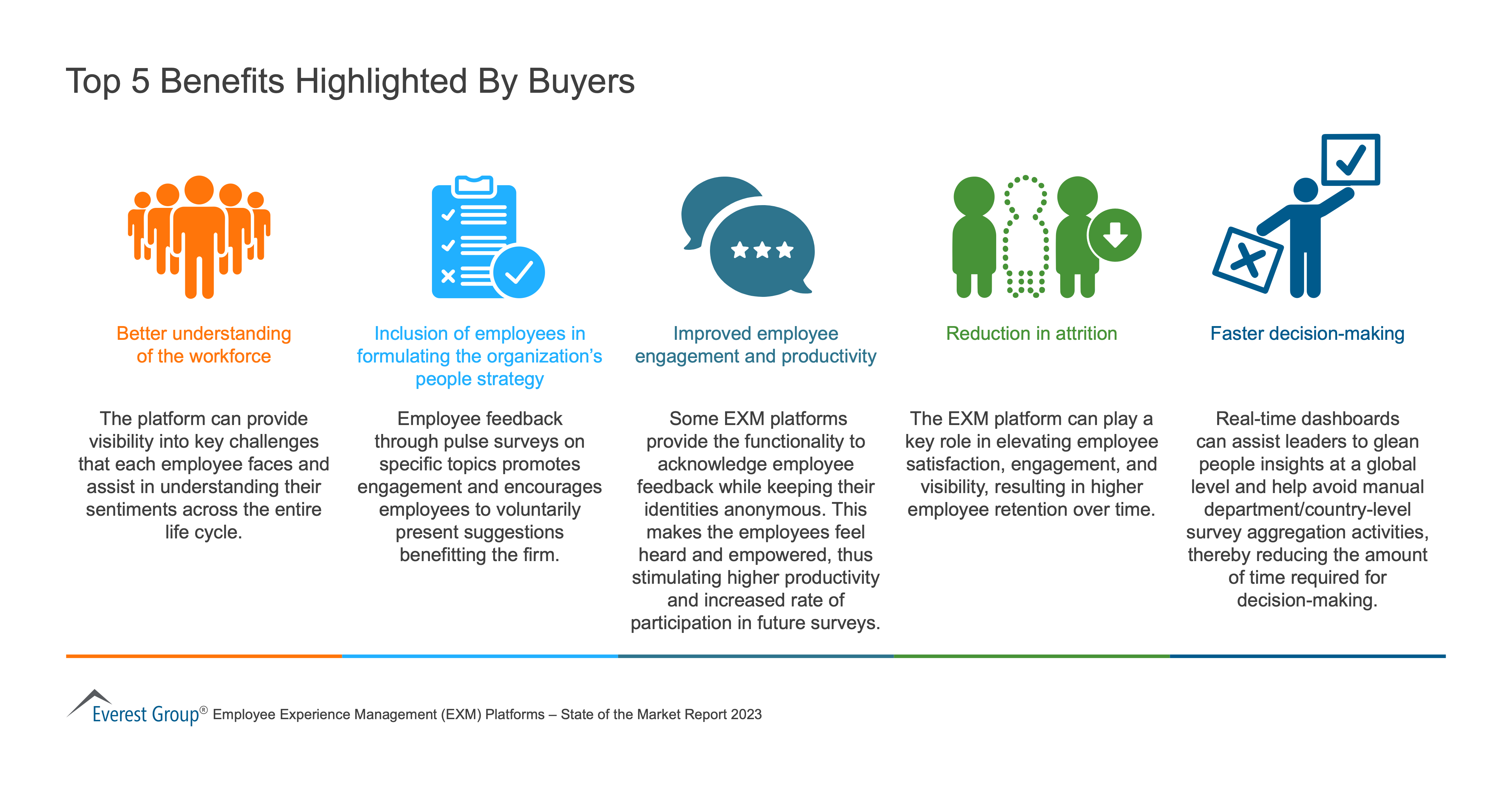 Top 5 Benefits Highlighted By Buyers

Better understanding of the workforce

The platform can provide visibility into key challenges that each employee faces and assist in understanding their sentiments across the entire life cycle.

Inclusion of employees in formulating the organization's people strategy

Employee feedback through pulse surveys on specific topics promotes engagement and encourages employees to voluntarily present suggestions benefitting the firm.

Improved employee engagement and productivity

Some EXM platforms provide the functionality to acknowledge employee feedback while keeping their identities anonymous. This makes the employees feel heard and empowered, thus stimulating higher productivity and increased rate of participation in future surveys.

Reduction in attrition

The EXM platform can play a key role in elevating employee satisfaction, engagement, and visibility, resulting in higher employee retention over time.

Faster decision-making

Real-time dashboards can assist leaders to glean people insights at a global level and help avoid manual department/country-level survey aggregation activities, thereby reducing the amount of time required for decision-making.

Everest Group® Employee Experience Management (EXM) Platforms – State of the Market Report 2023